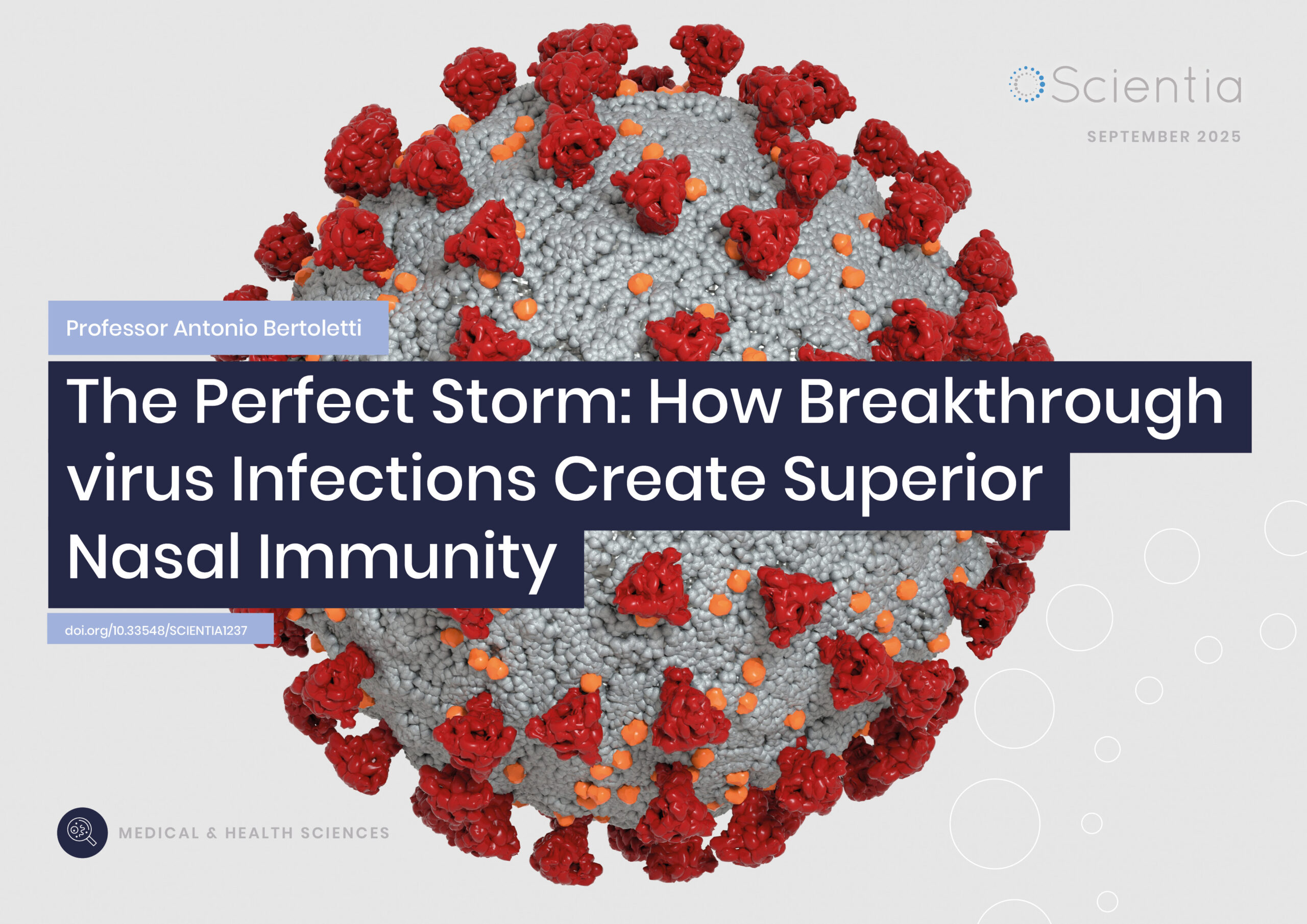 Scientia

SEPTEMBER 2025

Professor Antonio Bertoletti

The Perfect Storm: How Breakthrough virus Infections Create Superior Nasal Immunity

doi.org/10.33548/SCIENTIA1237

MEDICAL & HEALTH SCIENCES